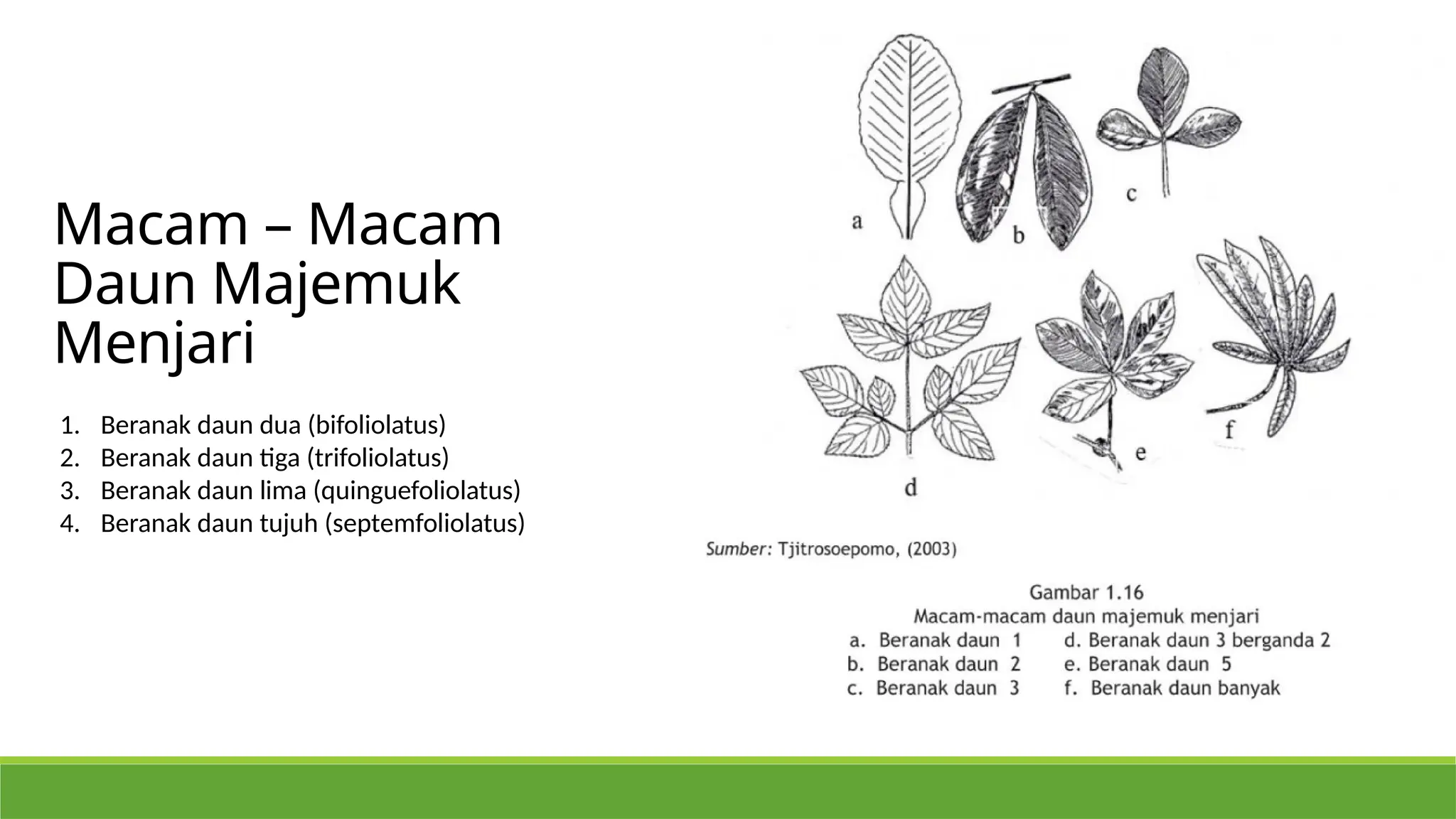 Macam – Macam Daun Majemuk Menjari

1. Beranak daun dua (bifoliolatus)
2. Beranak daun tiga (trifoliolatus)
3. Beranak daun lima (quinguefoliolatus)
4. Beranak daun tujuh (septemfoliolatus)

a

b

c

d

e

f

Sumber: Tjitrosoepomo, (2003)

Gambar 1.16
Macam-macam daun majemuk menjari
a. Beranak daun 1
b. Beranak daun 2
c. Beranak daun 3
d. Beranak daun 3 berganda 2
e. Beranak daun 5
f. Beranak daun banyak